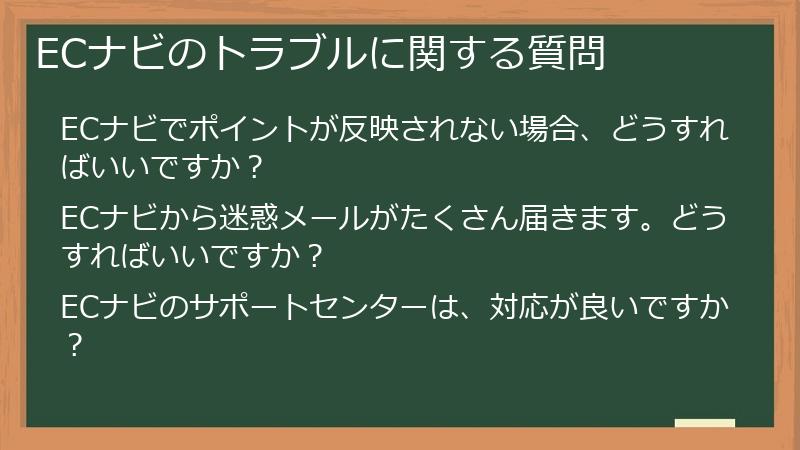 ECナビのトラブルに関する質問

ECナビでポイントが反映されない場合、どうすればいいですか？

ECナビから迷惑メールがたくさん届きます。どうすればいいですか？

ECナビのサポートセンターは、対応が良いですか？